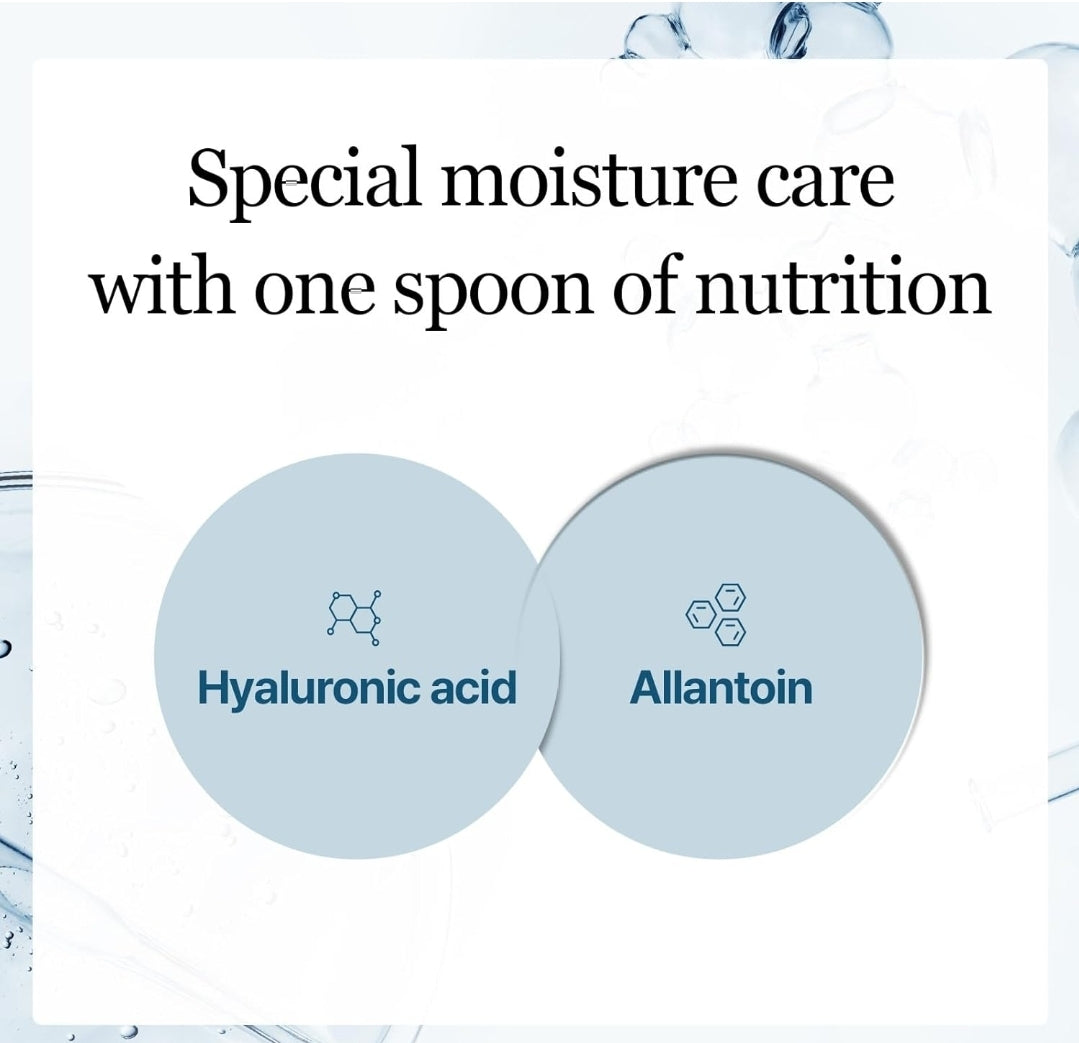 Special moisture care with one spoon of nutrition

Hyaluronic acid

Allantoin